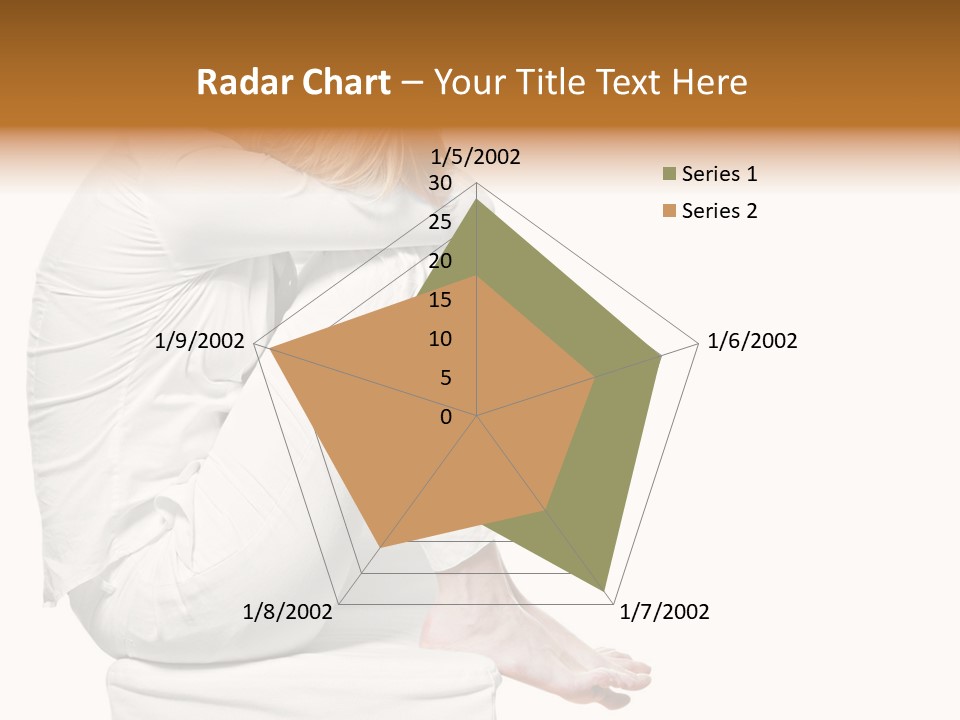 Radar Chart – Your Title Text Here

1/5/2002
30
25
20
15
10
5
0
1/6/2002
1/7/2002
1/8/2002
1/9/2002

Series 1
Series 2